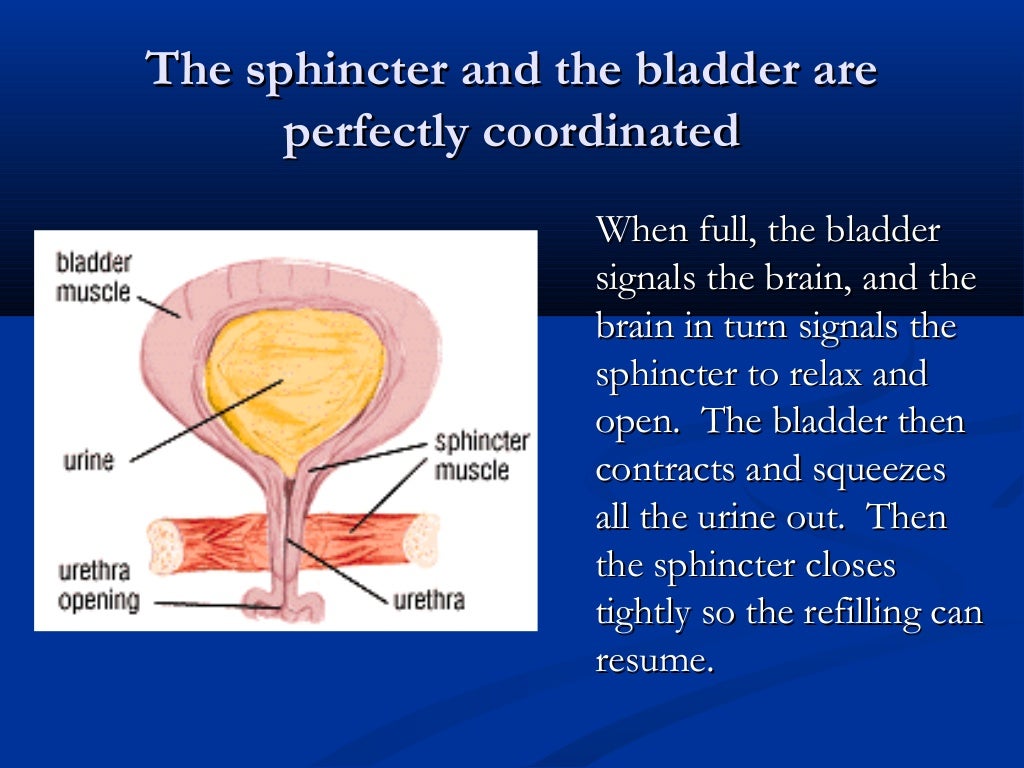 The sphincter and the bladder are perfectly coordinated

bladder muscle

urine

sphincter muscle

urethra opening

urethra

When full, the bladder signals the brain, and the brain in turn signals the sphincter to relax and open.  The bladder then contracts and squeezes all the urine out.  Then the sphincter closes tightly so the refilling can resume.